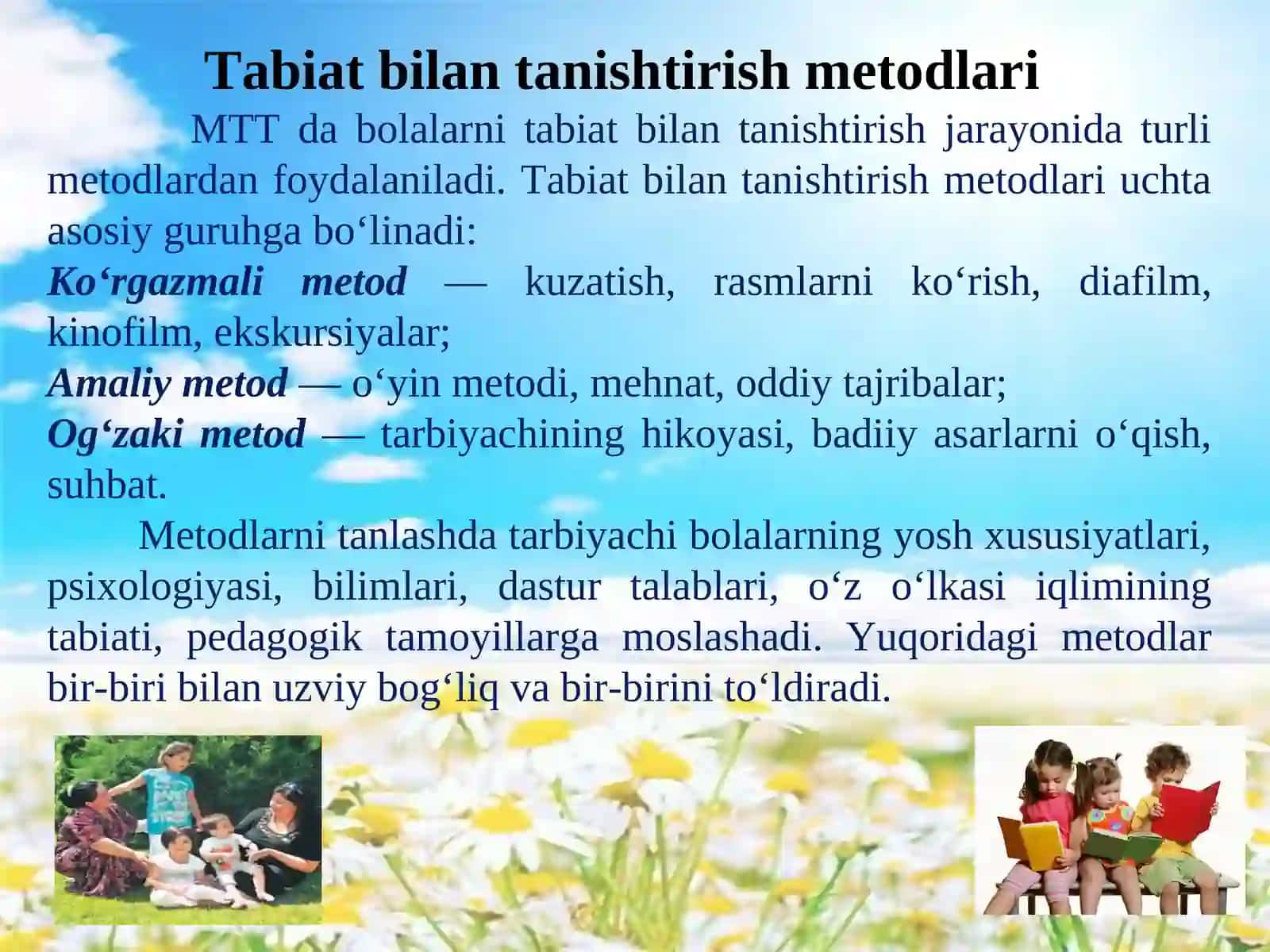 Tabiat bilan tanishtirish metodlari

MTT da bolalarni tabiat bilan tanishtirish jarayonida turli metodlardan foydalaniladi. Tabiat bilan tanishtirish metodlari uchta asosiy guruhga bo‘linadi:
Ko‘rgazmali metod — kuzatish, rasmlarni ko‘rish, diafilm, kinofilm, ekskursiyalar;
Amaliy metod — o‘yin metodi, mehnat, oddiy tajribalar;
Og‘zaki metod — tarbiyachining hikoyasi, badiiy asarlarni o‘qish, suhbat.

Metodlarni tanlashda tarbiyachi bolalarning yosh xususiyatlari, psixologiyasi, bilimlari, dastur talablari, o‘z o‘lkasi iqlimining tabiati, pedagogik tamoyillarga moslashadi. Yuqoridagi metodlar bir-biri bilan uzviy bog‘liq va bir-birini to‘ldiradi.